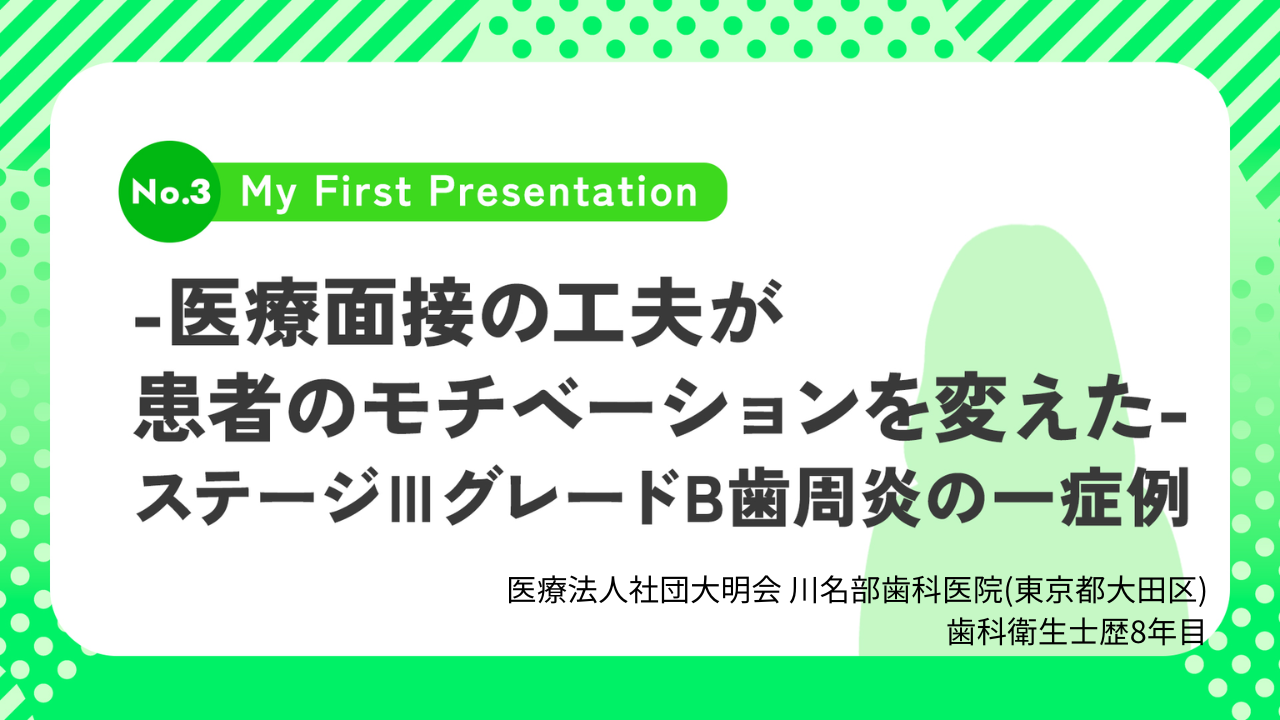 No.3 My First Presentation

-医療面接の工夫が
患者のモチベーションを変えた-
ステージⅢグレードB歯周炎の一症例

医療法人社団大明会 川名部歯科医院(東京都大田区)
歯科衛生士歴8年目